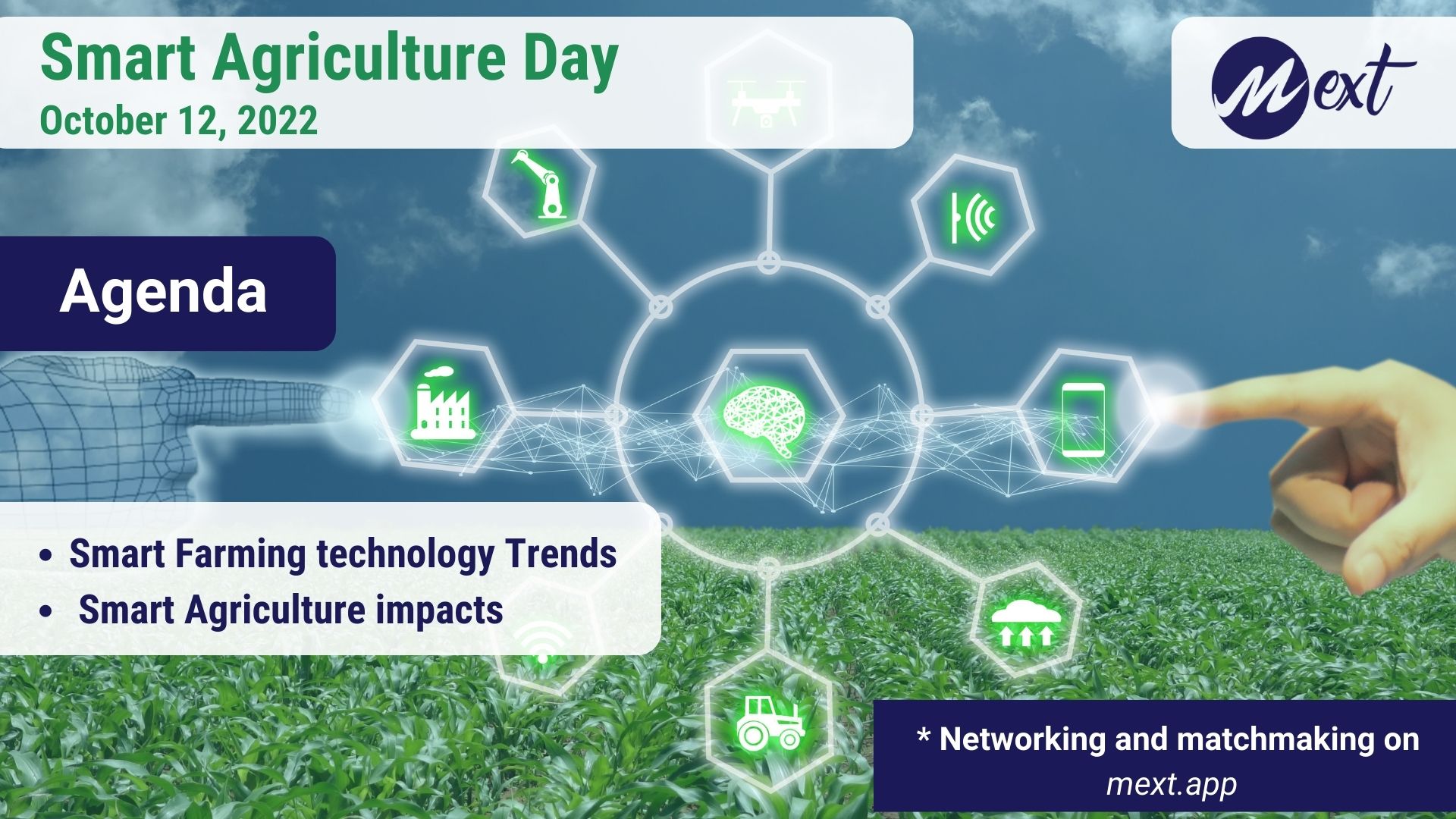 Smart Agriculture Day
October 12, 2022

Mext

Agenda

• Smart Farming technology Trends
• Smart Agriculture impacts

* Networking and matchmaking on
mext.app